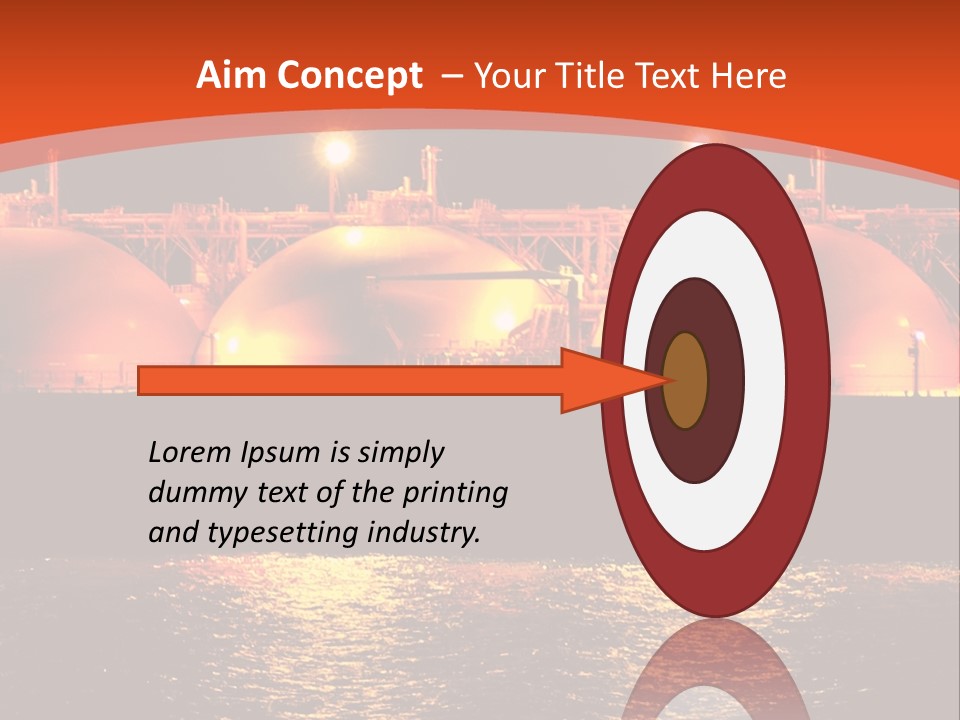 Aim Concept – Your Title Text Here

Lorem Ipsum is simply dummy text of the printing and typesetting industry.